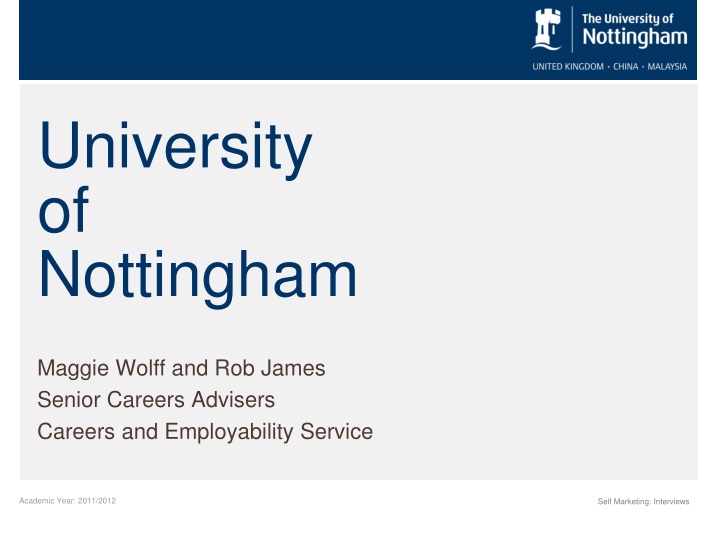 The University of
Nottingham
UNITED KINGDOM · CHINA · MALAYSIA

University of Nottingham

Maggie Wolff and Rob James
Senior Careers Advisers
Careers and Employability Service

Academic Year: 2011/2012

Self Marketing: Interviews